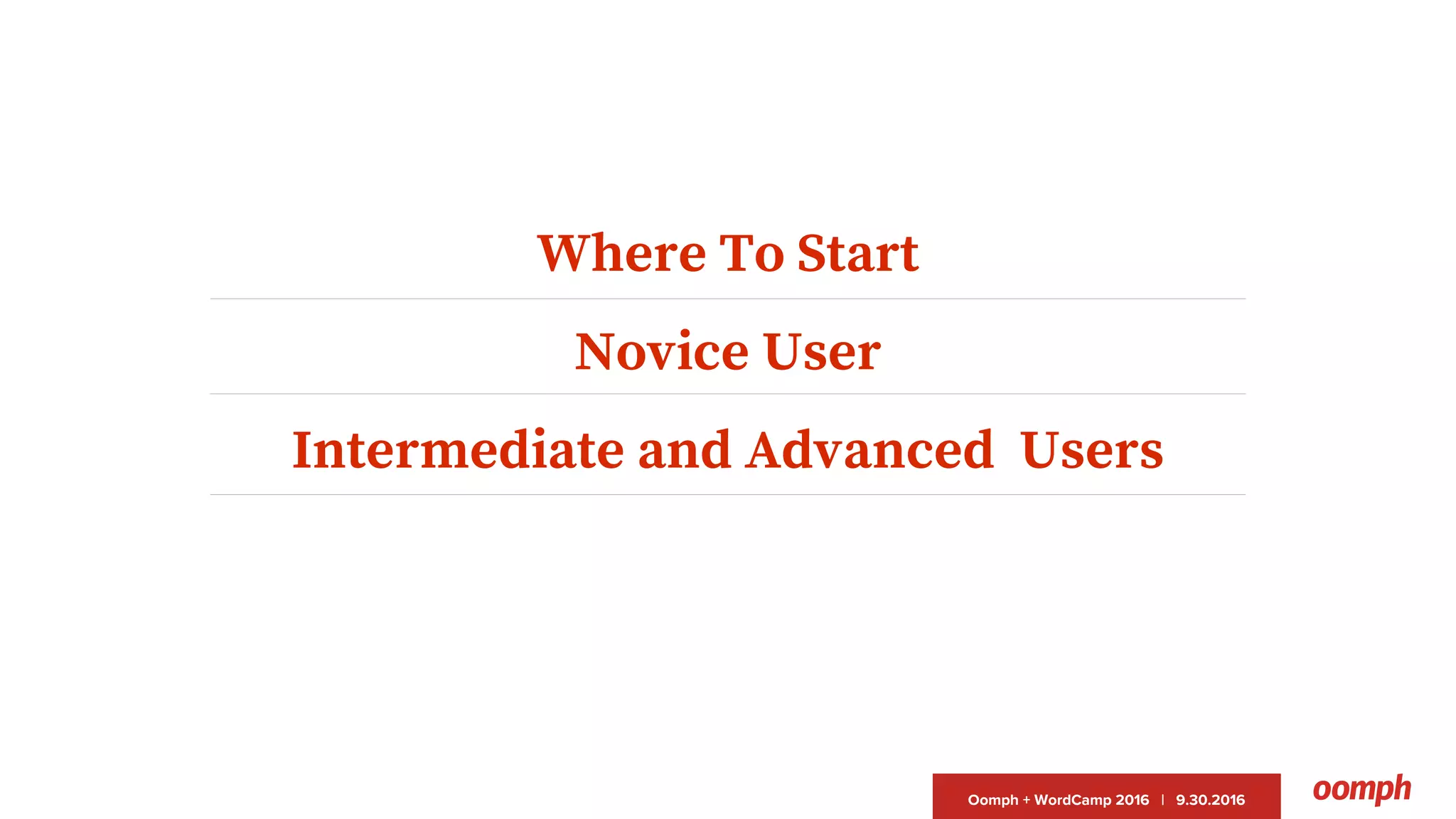 Where To Start

Novice User

Intermediate and Advanced  Users

Oomph + WordCamp 2016 | 9.30.2016

oomph